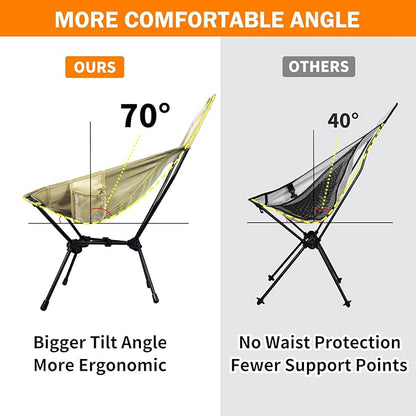 MORE COMFORTABLE ANGLE

OURS

70°

Bigger Tilt Angle
More Ergonomic

OTHERS

40°

No Waist Protection
Fewer Support Points